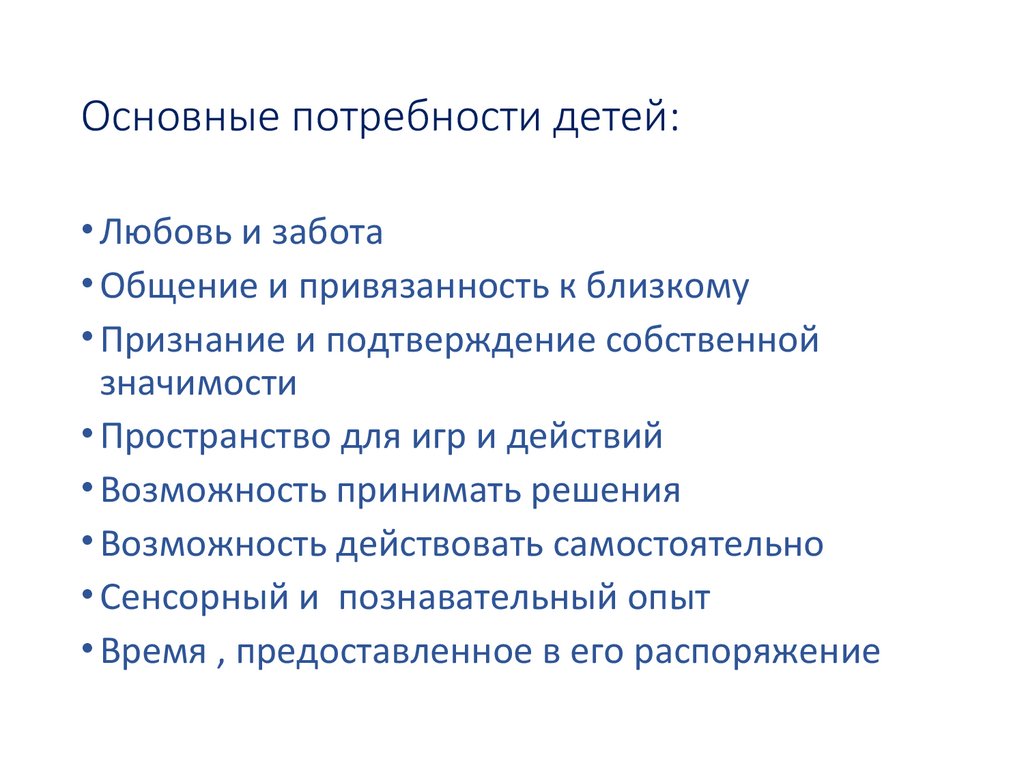 Основные потребности детей:

• Любовь и забота
• Общение и привязанность к близкому
• Признание и подтверждение собственной значимости
• Пространство для игр и действий
• Возможность принимать решения
• Возможность действовать самостоятельно
• Сенсорный и познавательный опыт
• Время , предоставленное в его распоряжение